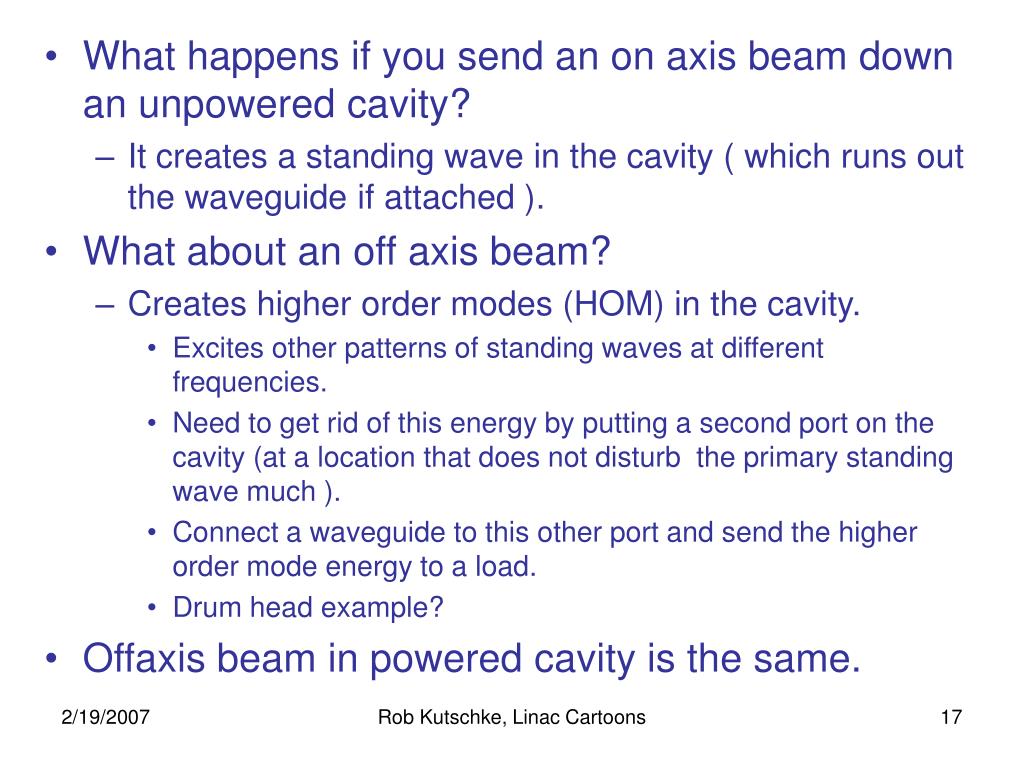 • What happens if you send an on axis beam down an unpowered cavity?

– It creates a standing wave in the cavity ( which runs out the waveguide if attached ).

• What about an off axis beam?

– Creates higher order modes (HOM) in the cavity.

• Excites other patterns of standing waves at different frequencies.

• Need to get rid of this energy by putting a second port on the cavity (at a location that does not disturb the primary standing wave much ).

• Connect a waveguide to this other port and send the higher order mode energy to a load.

• Drum head example?

• Offaxis beam in powered cavity is the same.

2/19/2007

Rob Kutschke, Linac Cartoons

17